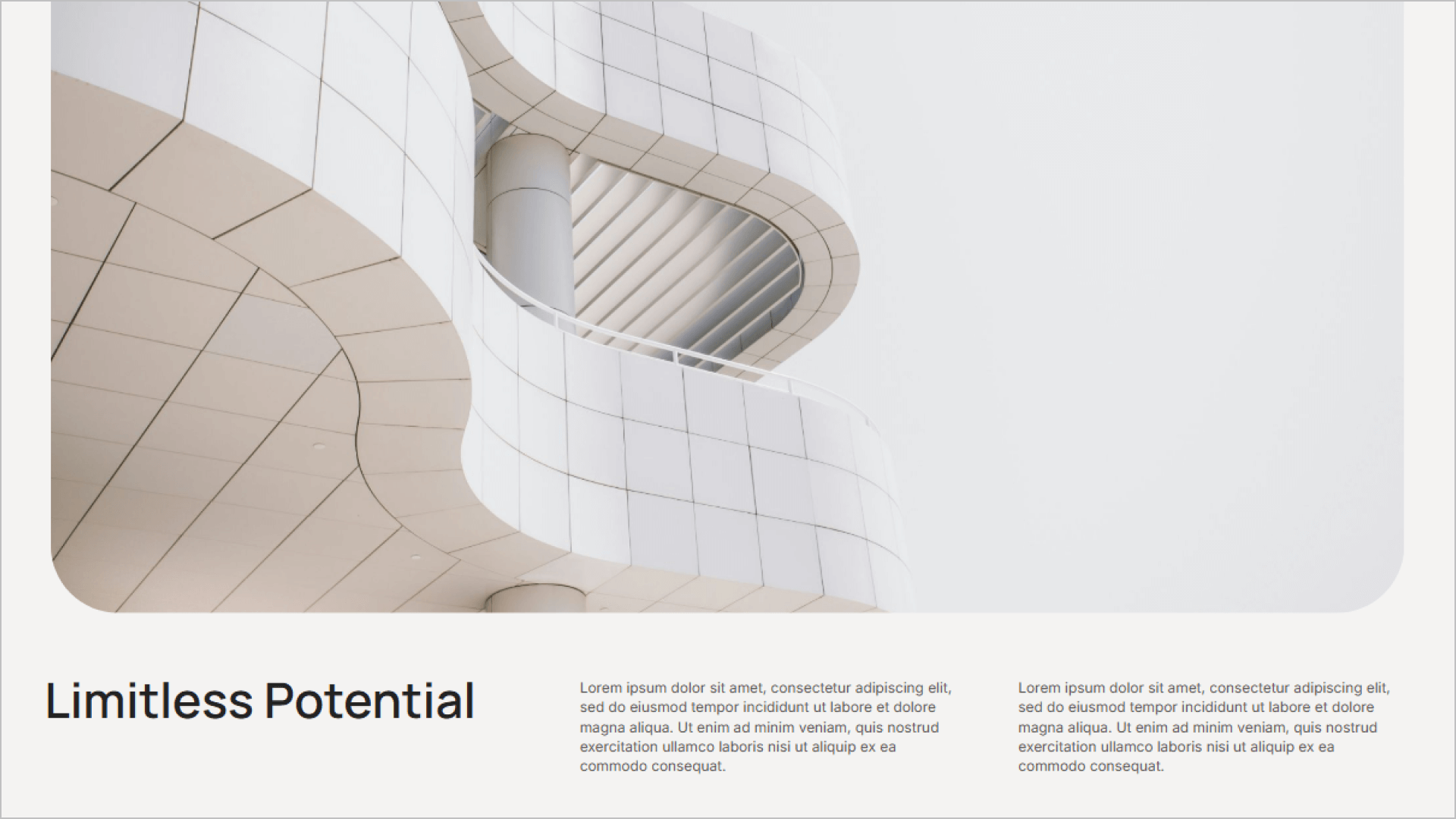 Limitless Potential

Lorem ipsum dolor sit amet, consectetur adipiscing elit, sed do eiusmod tempor incididunt ut labore et dolore magna aliqua. Ut enim ad minim veniam, quis nostrud exercitation ullamco laboris nisi ut aliquip ex ea commodo consequat.

Lorem ipsum dolor sit amet, consectetur adipiscing elit, sed do eiusmod tempor incididunt ut labore et dolore magna aliqua. Ut enim ad minim veniam, quis nostrud exercitation ullamco laboris nisi ut aliquip ex ea commodo consequat.